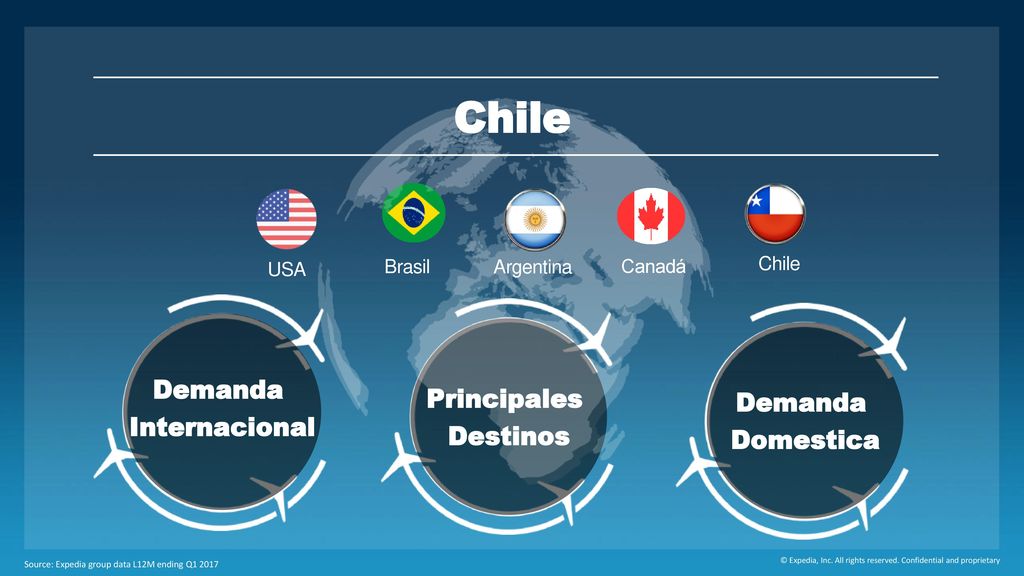 Chile

USA Brasil Argentina Canadá Chile

Demanda Internacional

Principales Destinos

Demanda Domestica

Source: Expedia group data L12M ending Q1 2017

© Expedia, Inc. All rights reserved. Confidential and proprietary